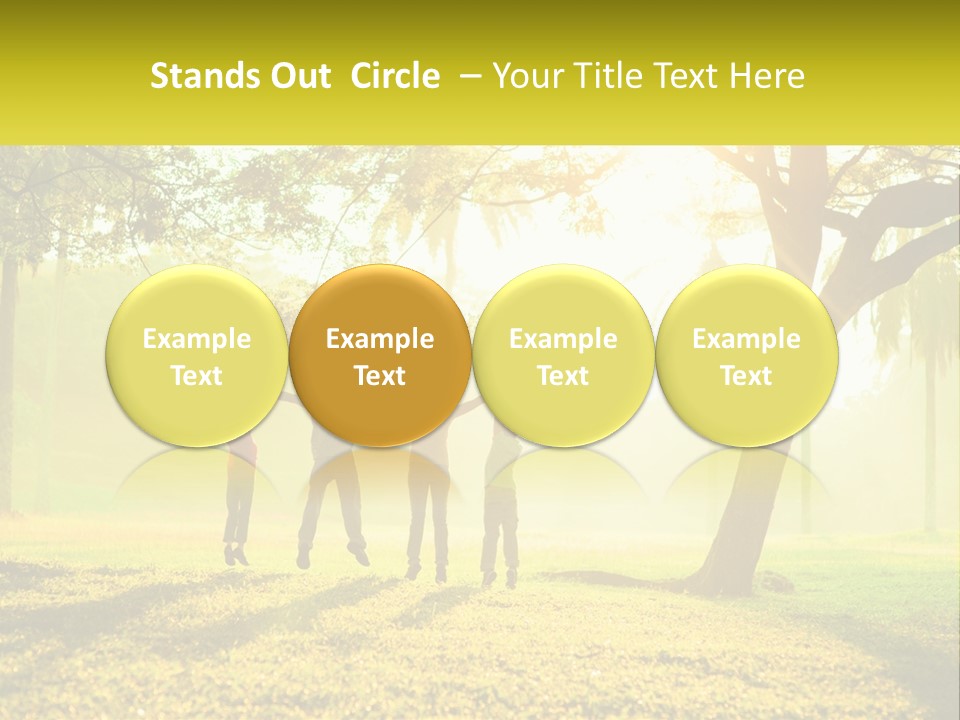 Stands Out Circle – Your Title Text Here

Example Text

Example Text

Example Text

Example Text